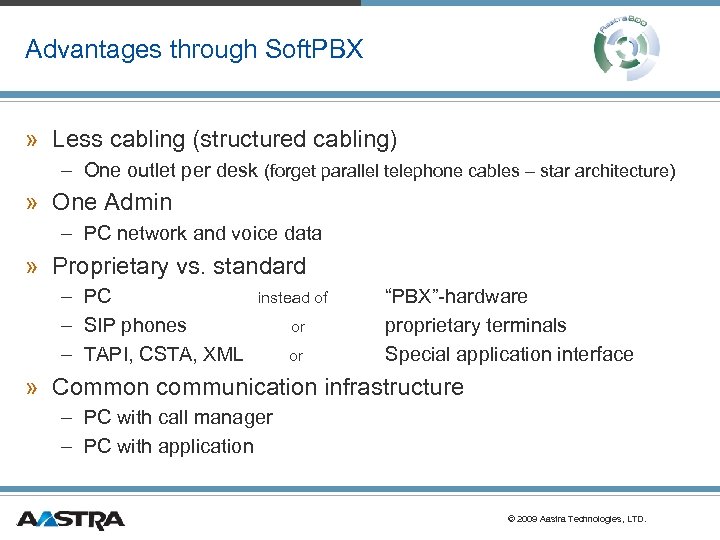 Advantages through SoftPBX

Aastra800

» Less cabling (structured cabling)
– One outlet per desk (forget parallel telephone cables – star architecture)

» One Admin
– PC network and voice data

» Proprietary vs. standard
– PC instead of "PBX"-hardware
– SIP phones or proprietary terminals
– TAPI, CSTA, XML or Special application interface

» Common communication infrastructure
– PC with call manager
– PC with application

AASTRA

© 2009 Aastra Technologies, LTD.